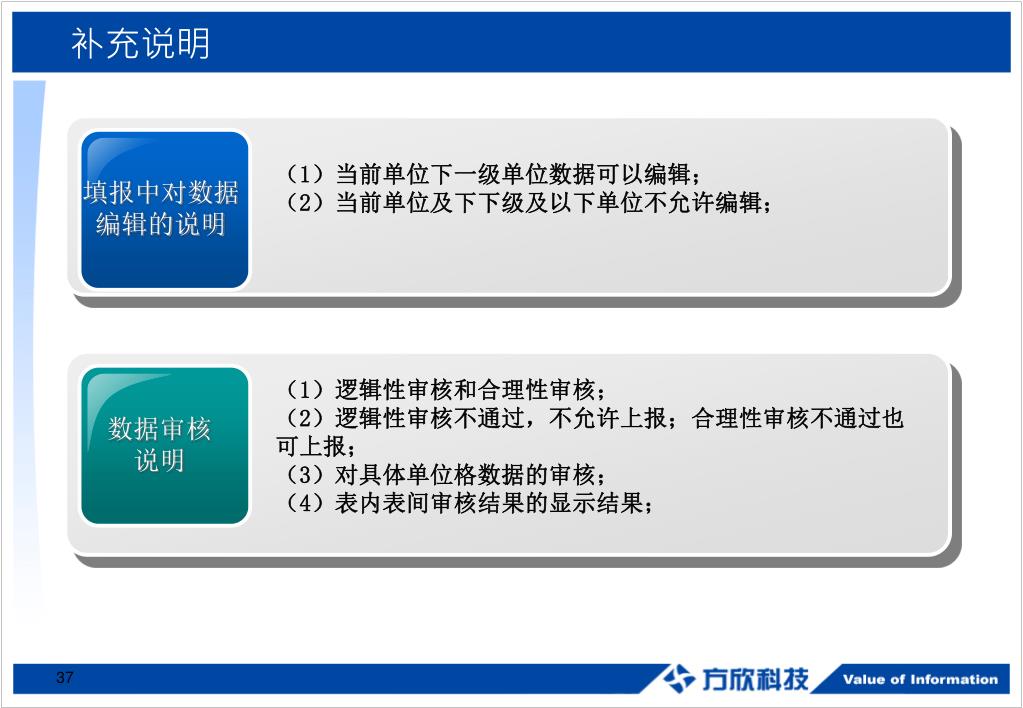 补充说明

填报中对数据编辑的说明

（1）当前单位下一级单位数据可以编辑；
（2）当前单位及下下级及以下单位不允许编辑；

数据审核说明

（1）逻辑性审核和合理性审核；
（2）逻辑性审核不通过，不允许上报；合理性审核不通过也可上报；
（3）对具体单位格数据的审核；
（4）表内表间审核结果的显示结果；

37

方欣科技 Value of Information